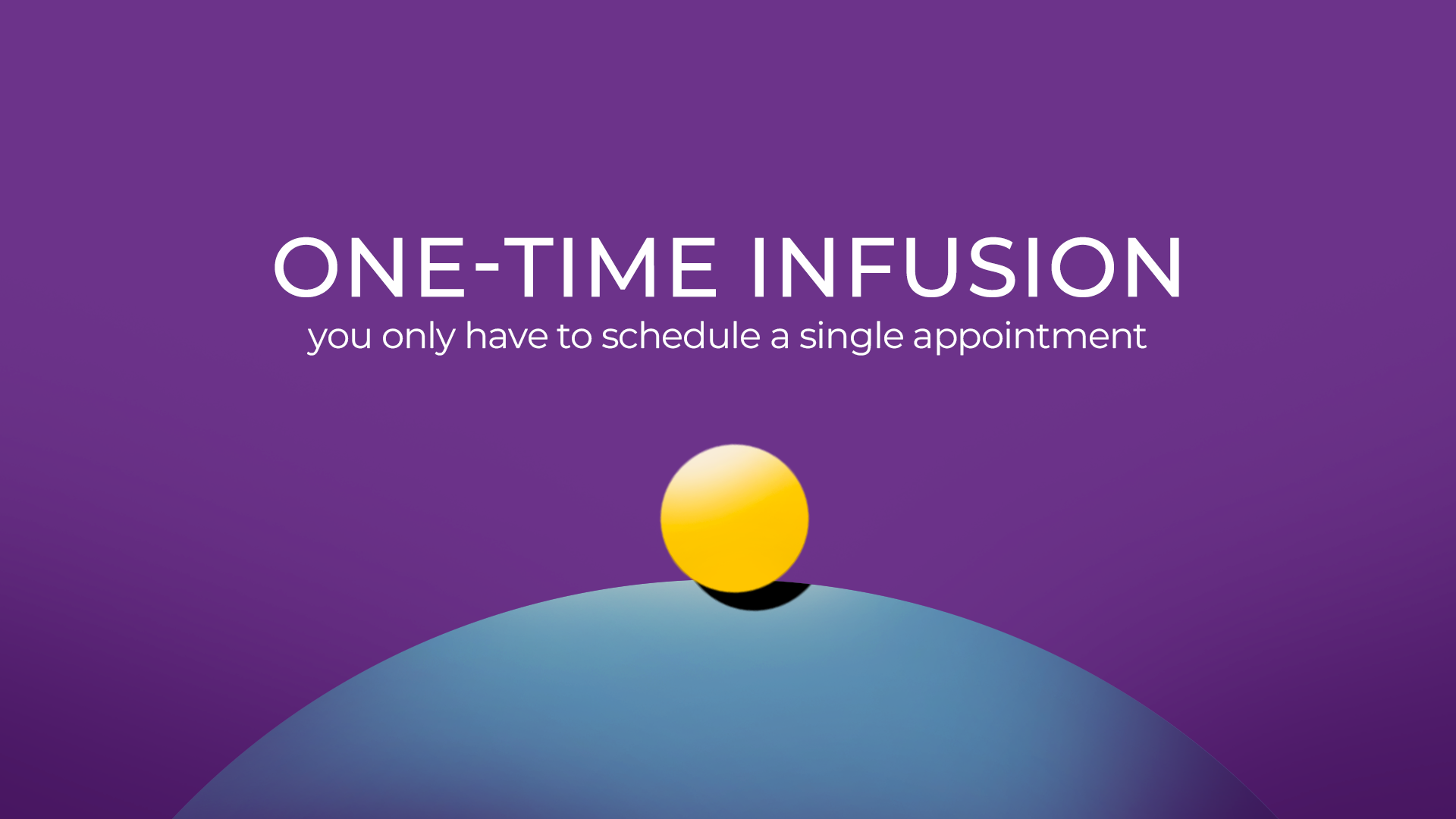 ONE-TIME INFUSION
you only have to schedule a single appointment